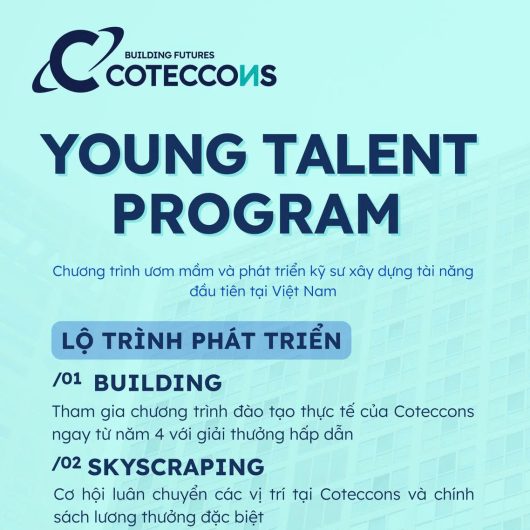 BUILDING FUTURES
COTECCONS

YOUNG TALENT PROGRAM

Chương trình ươm mầm và phát triển kỹ sư xây dựng tài năng đầu tiên tại Việt Nam

LỘ TRÌNH PHÁT TRIỂN

/01 BUILDING

Tham gia chương trình đào tạo thực tế của Coteccons ngay từ năm 4 với giải thưởng hấp dẫn

/02 SKYSCRAPING

Cơ hội luân chuyển các vị trí tại Coteccons và chính sách lương thưởng đặc biệt